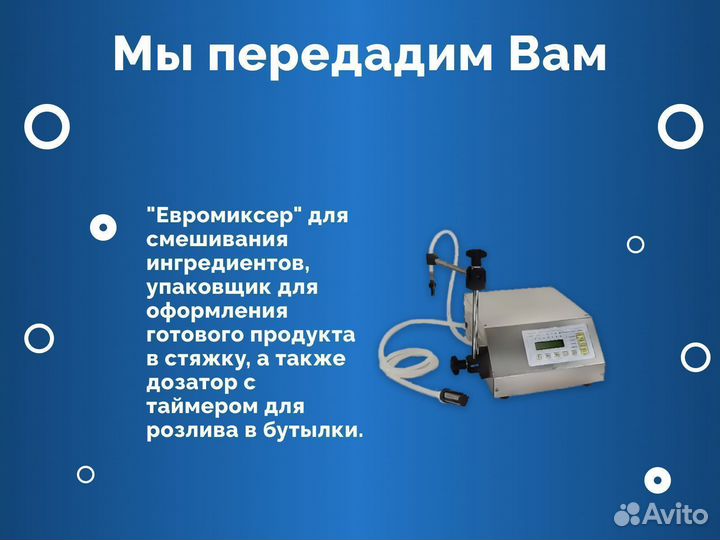 Мы передадим Вам

"Евромиксер" для смешивания ингредиентов, упаковщик для оформления готового продукта в стяжку, а также дозатор с таймером для розлива в бутылки.

Avito